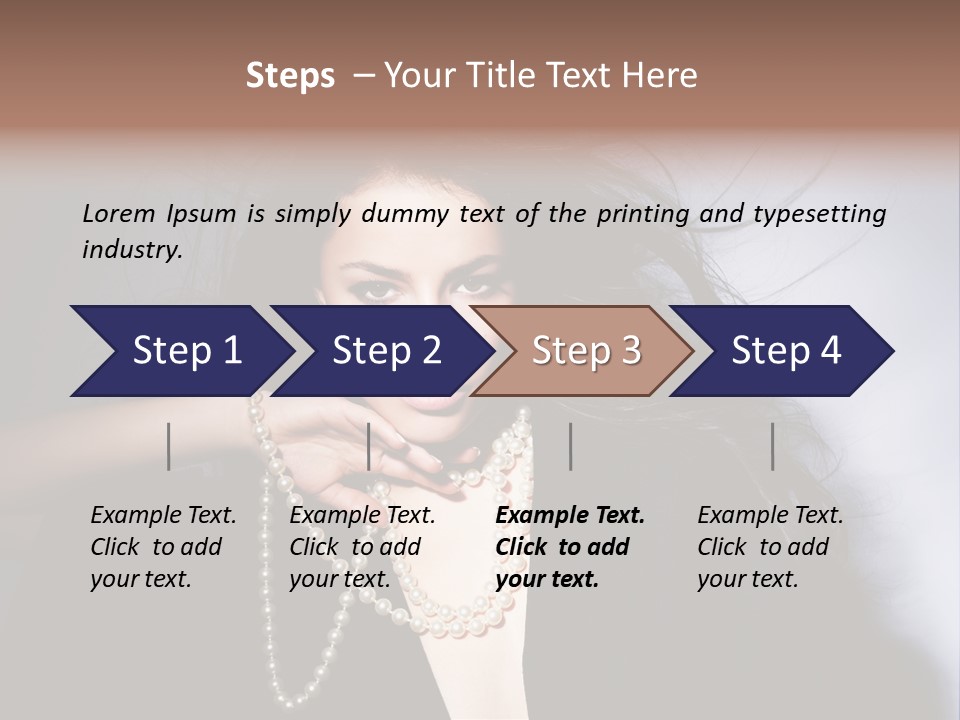 Steps – Your Title Text Here

Lorem Ipsum is simply dummy text of the printing and typesetting industry.

Step 1

Step 2

Step 3

Step 4

Example Text. Click to add your text.

Example Text. Click to add your text.

Example Text. Click to add your text.

Example Text. Click to add your text.